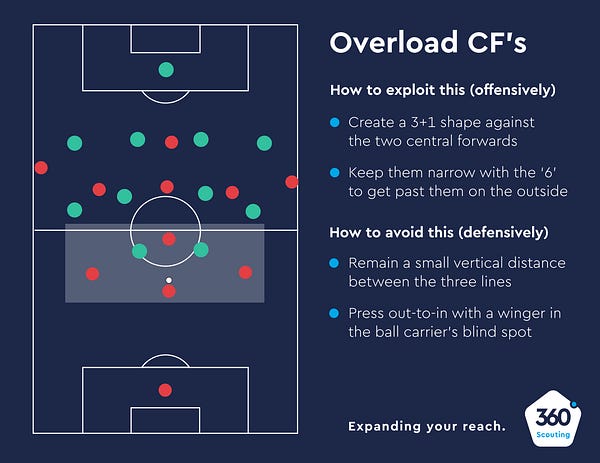 Overload CF's

How to exploit this (offensively)

Create a 3+1 shape against the two central forwards

Keep them narrow with the '6' to get past them on the outside

How to avoid this (defensively)

Remain a small vertical distance between the three lines

Press out-to-in with a winger in the ball carrier's blind spot

Expanding your reach.

360 Scouting